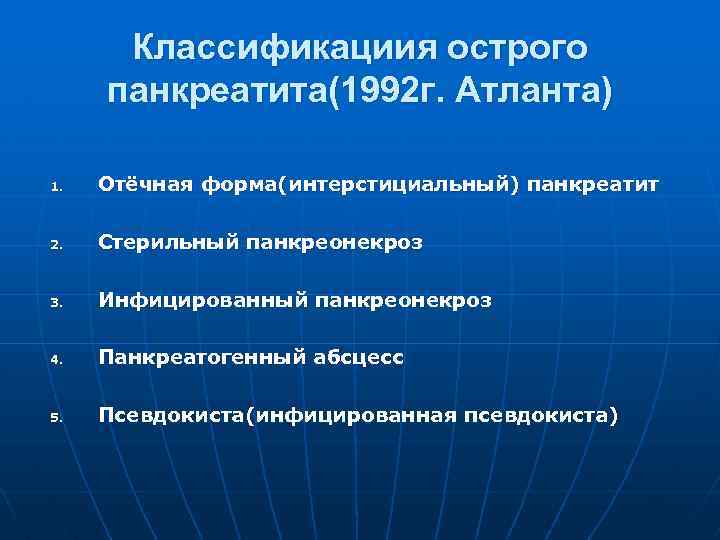 Классификациия острого панкреатита(1992г. Атланта)

1. Отёчная форма(интерстициальный) панкреатит

2. Стерильный панкреонекроз

3. Инфицированный панкреонекроз

4. Панкреатогенный абсцесс

5. Псевдокиста(инфицированная псевдокиста)